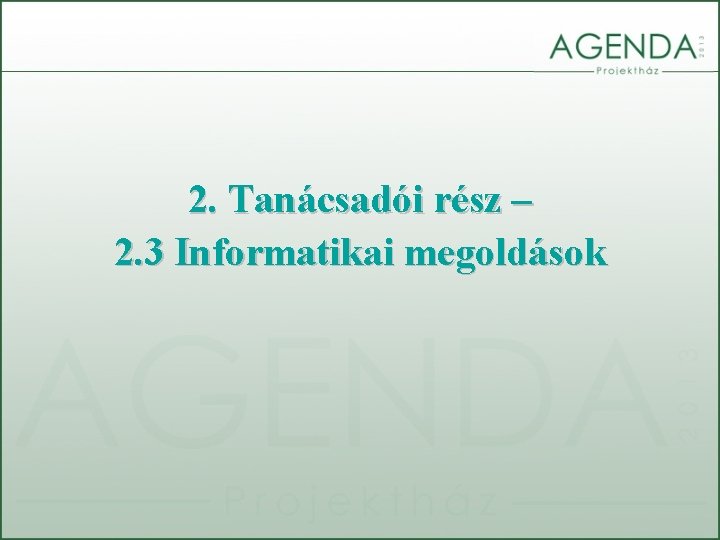 AGENDA 2013
Projektház

2. Tanácsadói rész –
2.3 Informatikai megoldások

AGENDA 2013
Projektház